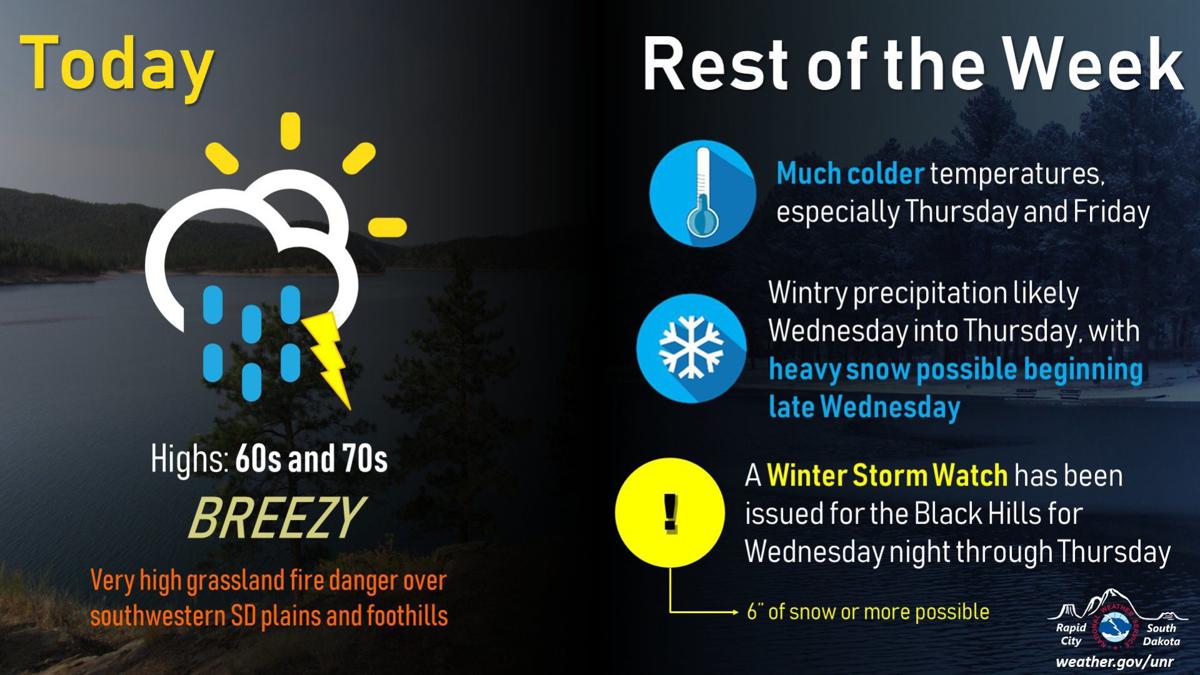 Today

Highs: 60s and 70s
BREEZY
Very high grassland fire danger over southwestern SD plains and foothills

Rest of the Week

Much colder temperatures, especially Thursday and Friday

Wintry precipitation likely Wednesday into Thursday, with heavy snow possible beginning late Wednesday

!
A Winter Storm Watch has been issued for the Black Hills for Wednesday night through Thursday

6" of snow or more possible

Rapid City
South Dakota
weather.gov/unr